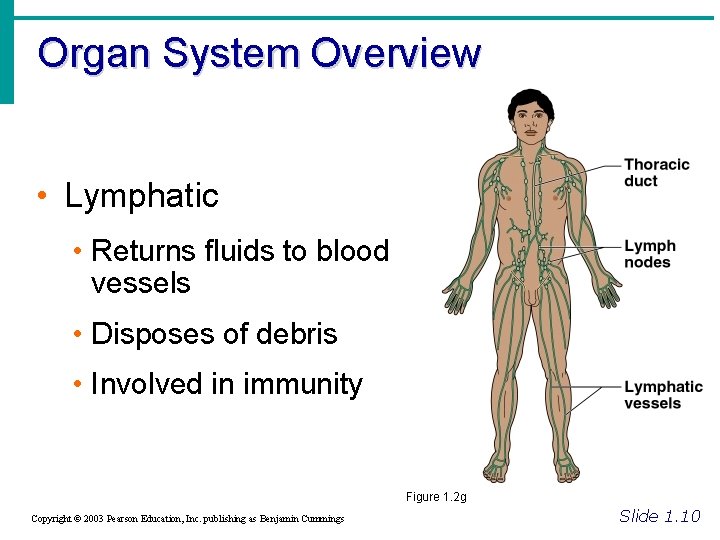 Organ System Overview

• Lymphatic
  • Returns fluids to blood vessels
  • Disposes of debris
  • Involved in immunity

Thoracic duct

Lymph nodes

Lymphatic vessels

Figure 1.2g

Copyright © 2003 Pearson Education, Inc. publishing as Benjamin Cummings

Slide 1.10